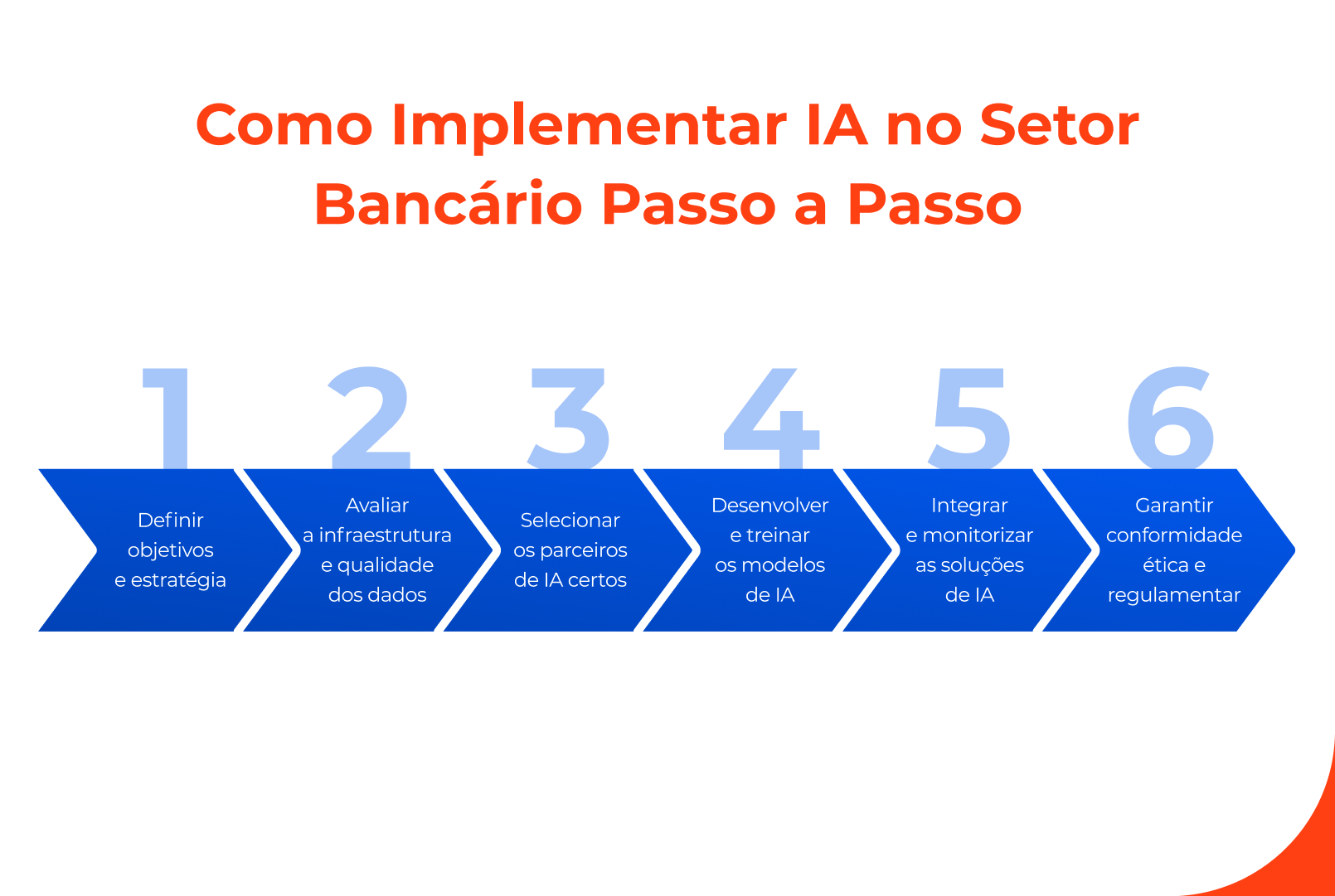 Como Implementar IA no Setor Bancário Passo a Passo

1

Definir objetivos e estratégia

2

Avaliar a infraestrutura e qualidade dos dados

3

Selecionar os parceiros de IA certos

4

Desenvolver e treinar os modelos de IA

5

Integrar e monitorizar as soluções de IA

6

Garantir conformidade ética e regulamentar